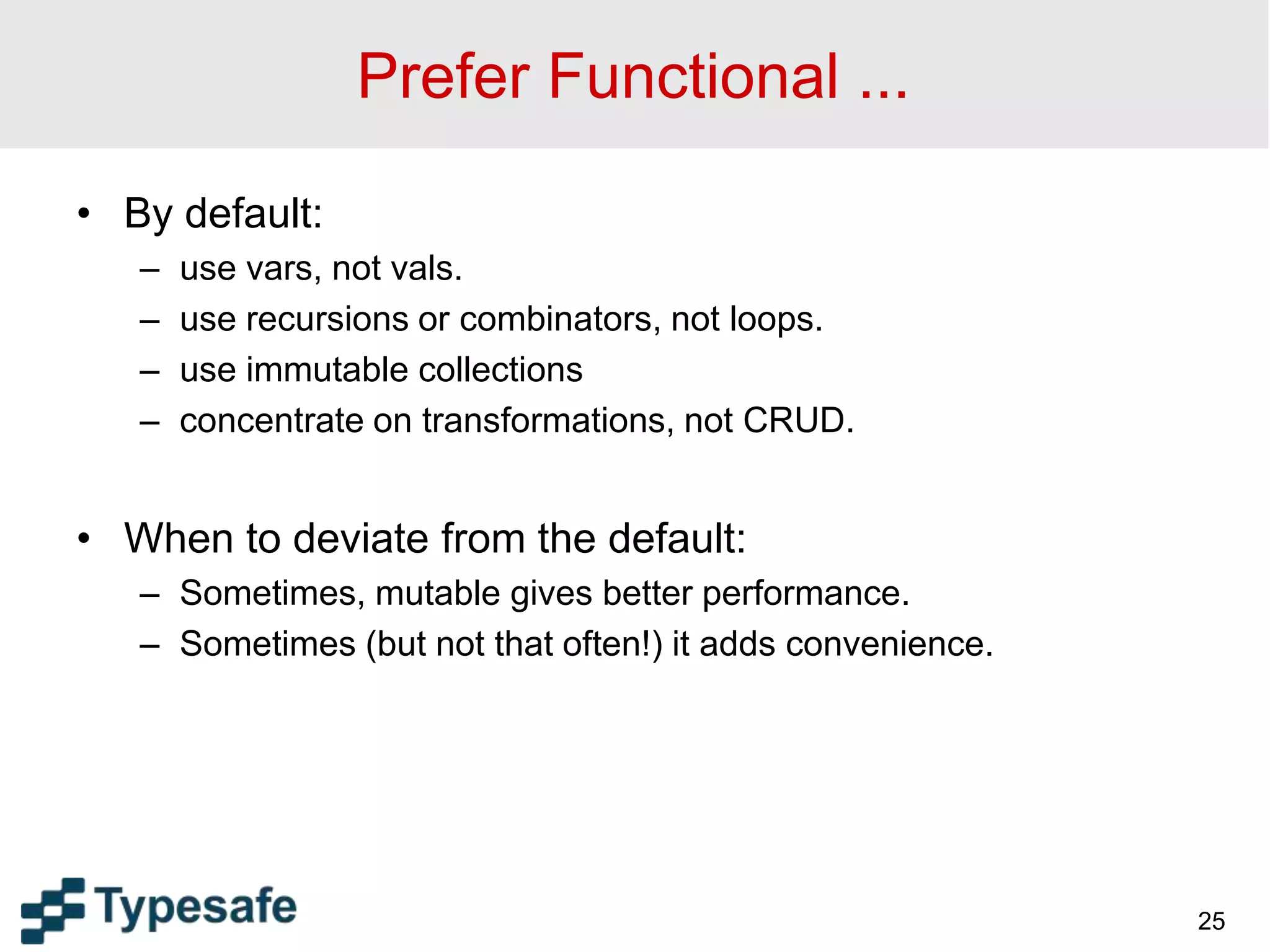 Prefer Functional ...

• By default:
– use vars, not vals.
– use recursions or combinators, not loops.
– use immutable collections
– concentrate on transformations, not CRUD.

• When to deviate from the default:
– Sometimes, mutable gives better performance.
– Sometimes (but not that often!) it adds convenience.

Typesafe

25